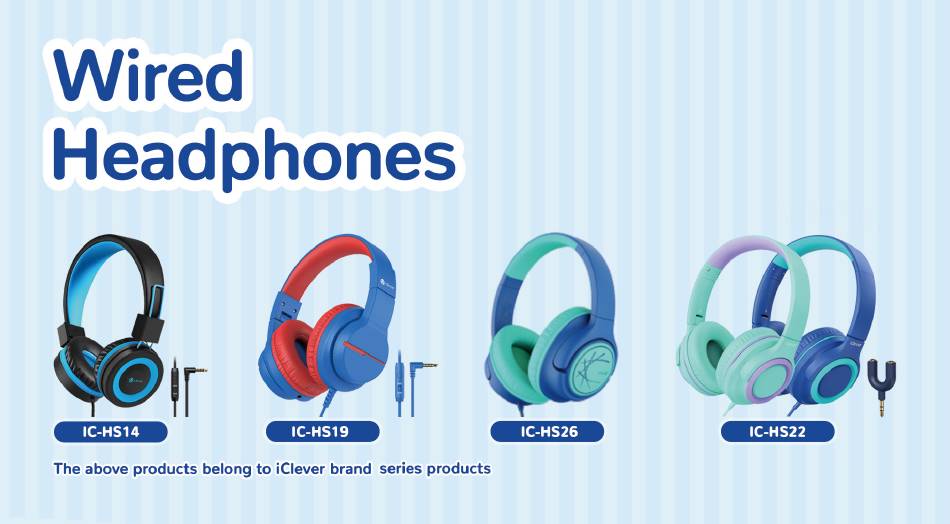 Wired Headphones

IC-HS14

IC-HS19

IC-HS26

IC-HS22

The above products belong to iClever brand series products